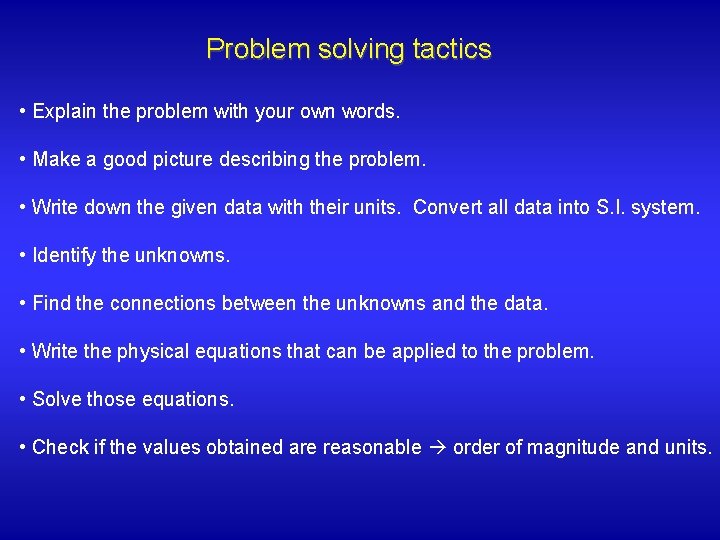 Problem solving tactics

• Explain the problem with your own words.

• Make a good picture describing the problem.

• Write down the given data with their units. Convert all data into S.I. system.

• Identify the unknowns.

• Find the connections between the unknowns and the data.

• Write the physical equations that can be applied to the problem.

• Solve those equations.

• Check if the values obtained are reasonable → order of magnitude and units.